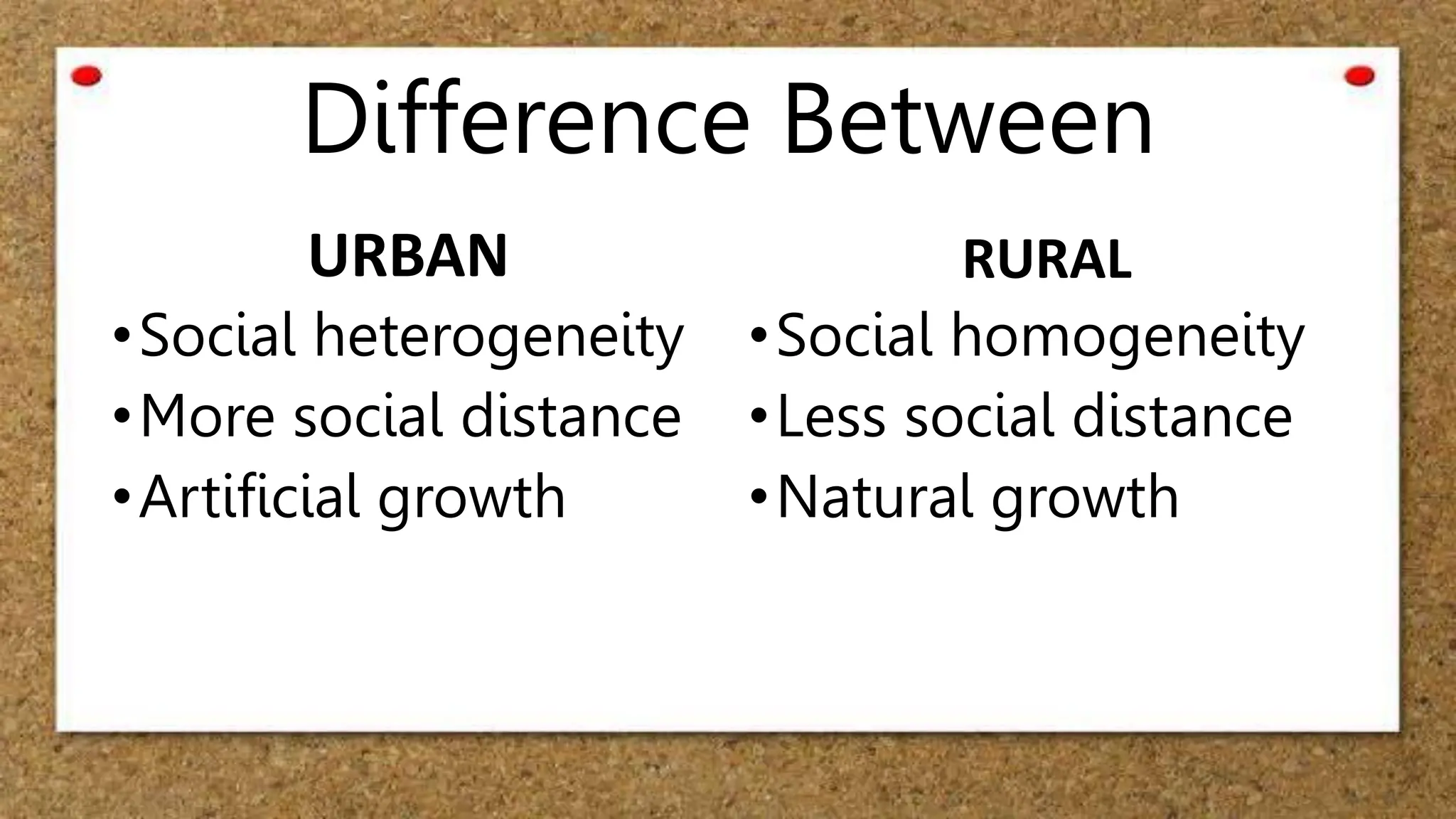 Difference Between

URBAN
• Social heterogeneity
• More social distance
• Artificial growth

RURAL
• Social homogeneity
• Less social distance
• Natural growth